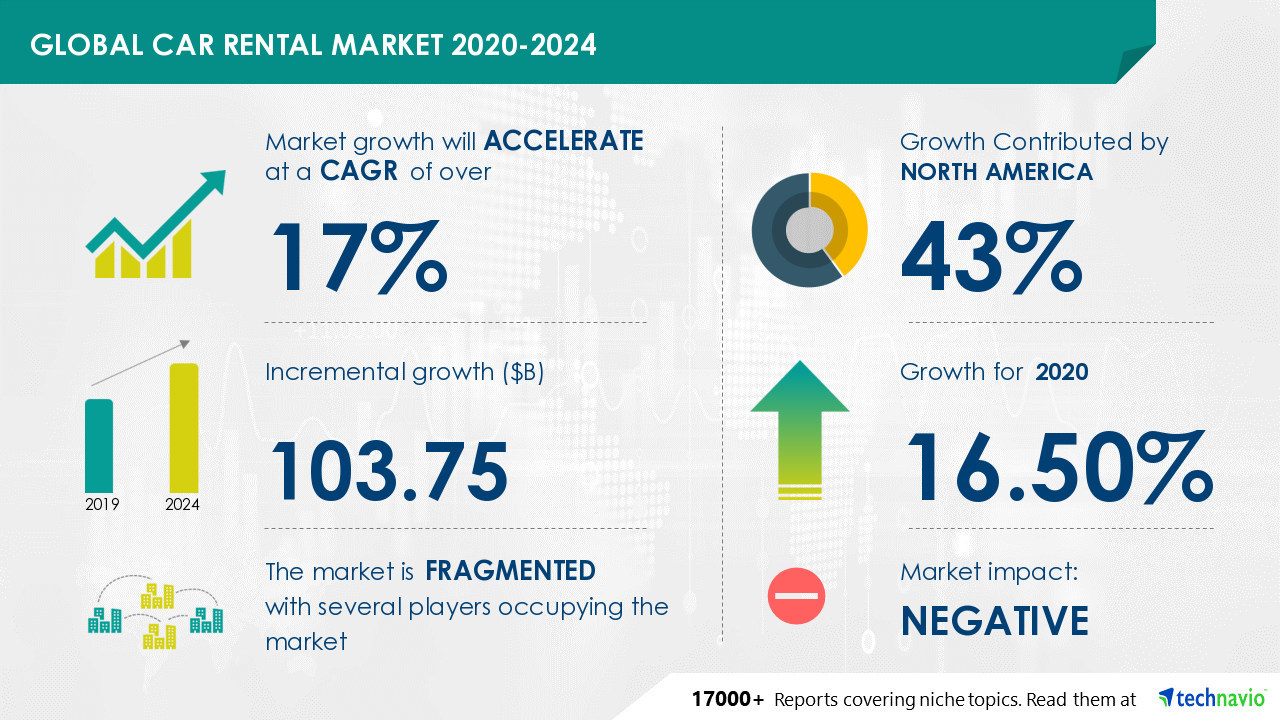 GLOBAL CAR RENTAL MARKET 2020-2024

Market growth will ACCELERATE at a CAGR of over

17%

Incremental growth ($B)

103.75

2019 2024

The market is FRAGMENTED with several players occupying the market

Growth Contributed by NORTH AMERICA

43%

Growth for 2020

16.50%

Market impact:

NEGATIVE

17000+ Reports covering niche topics. Read them at technavio